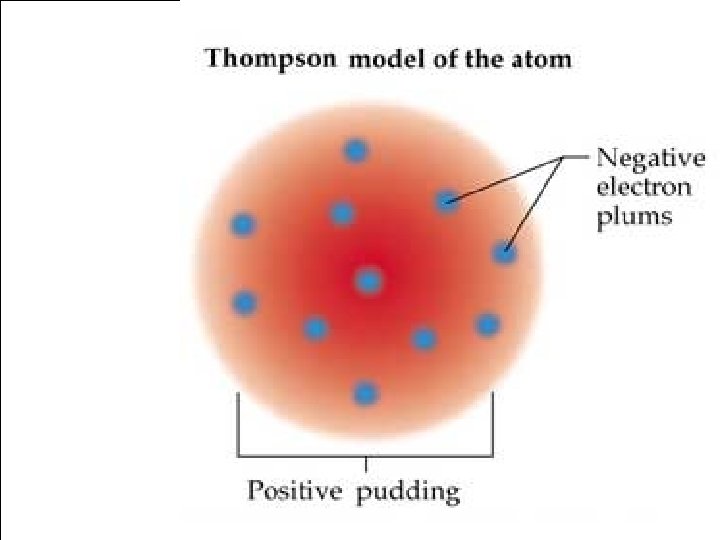 Thompson model of the atom

Negative electron plums

Positive pudding